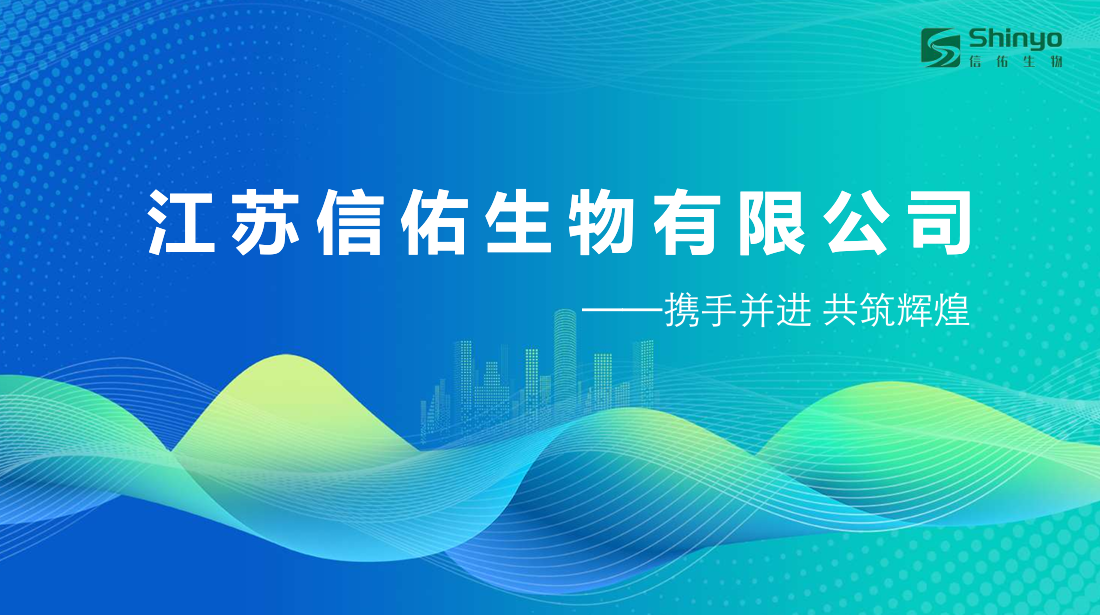 Shinyo
信佑生物

江苏信佑生物有限公司

——携手并进 共筑辉煌